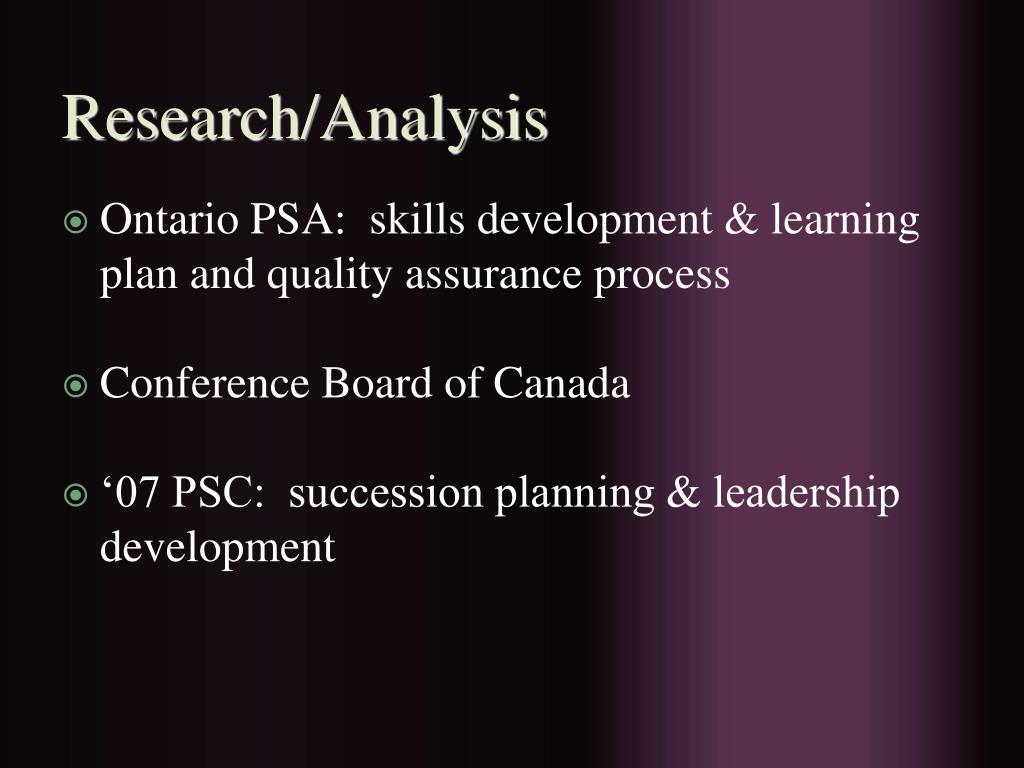 Research/Analysis

Ontario PSA:  skills development & learning plan and quality assurance process

Conference Board of Canada

‘07 PSC:  succession planning & leadership development